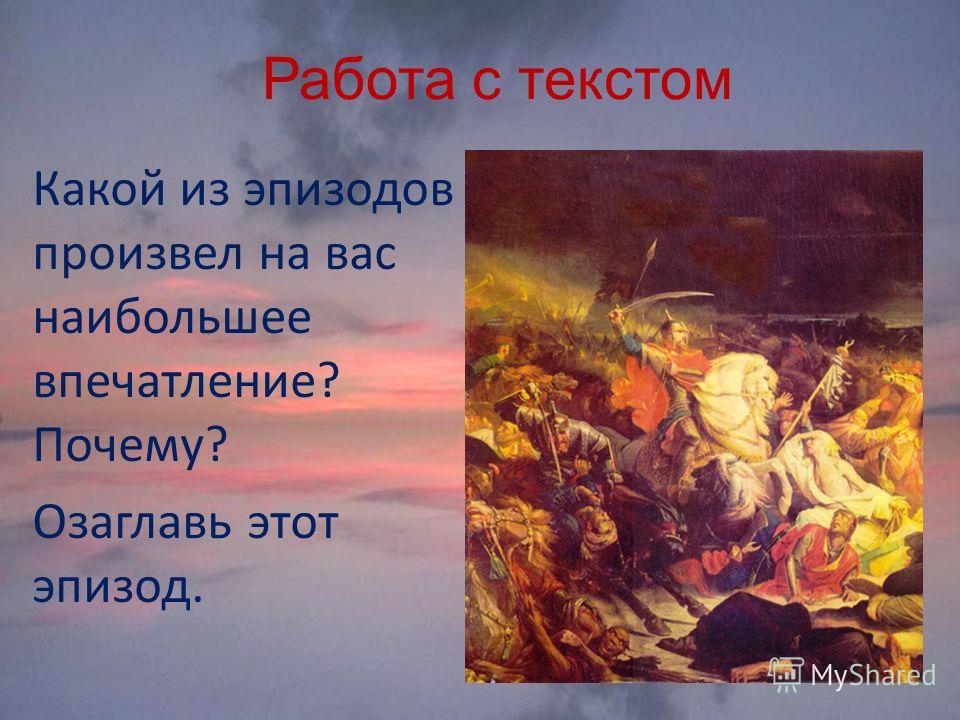 Работа с текстом

Какой из эпизодов произвел на вас наибольшее впечатление? Почему?

Озаглавь этот эпизод.

MyShared